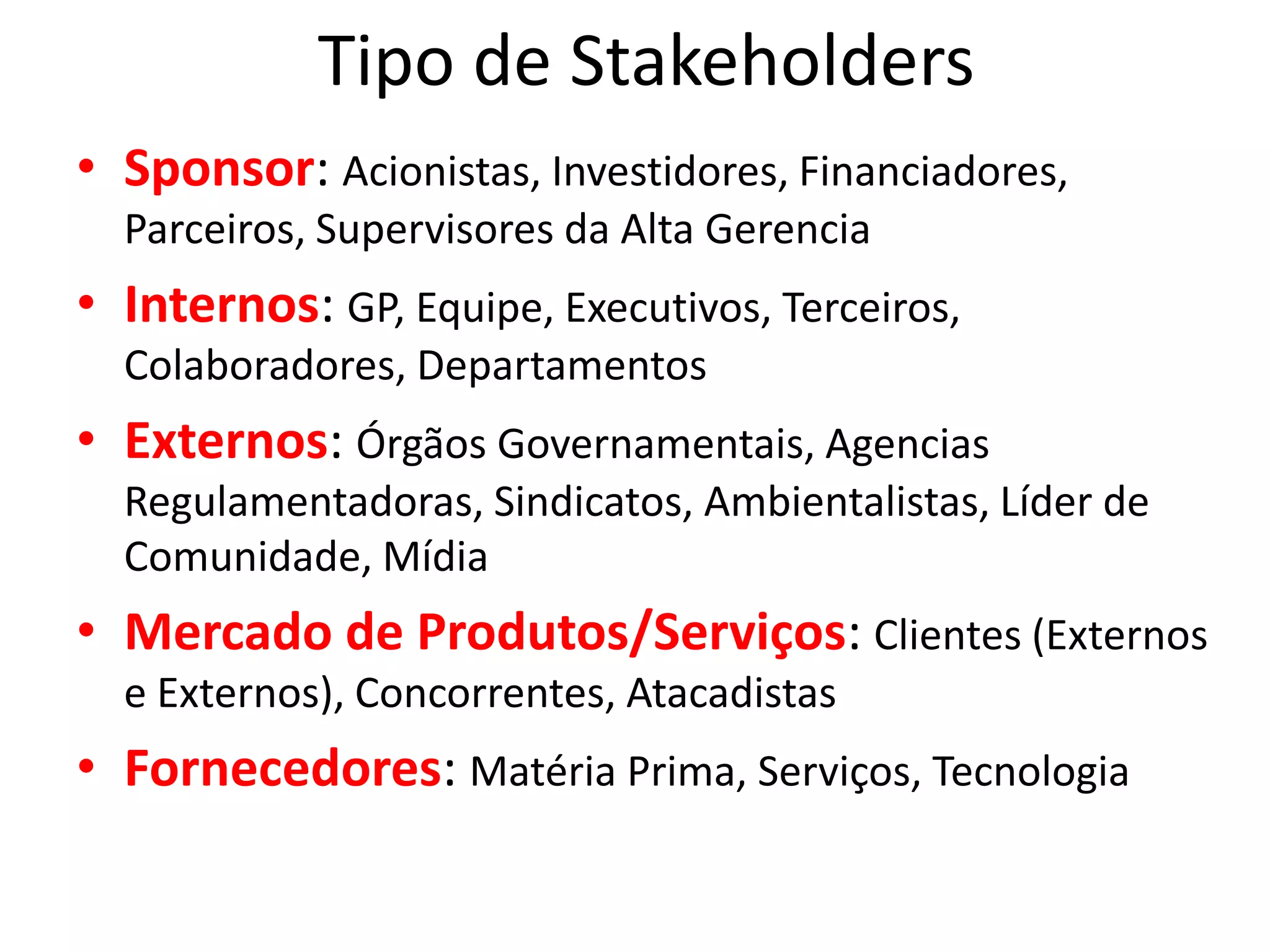 Tipo de Stakeholders

• Sponsor: Acionistas, Investidores, Financiadores, Parceiros, Supervisores da Alta Gerencia

• Internos: GP, Equipe, Executivos, Terceiros, Colaboradores, Departamentos

• Externos: Órgãos Governamentais, Agencias Regulamentadoras, Sindicatos, Ambientalistas, Líder de Comunidade, Mídia

• Mercado de Produtos/Serviços: Clientes (Externos e Externos), Concorrentes, Atacadistas

• Fornecedores: Matéria Prima, Serviços, Tecnologia